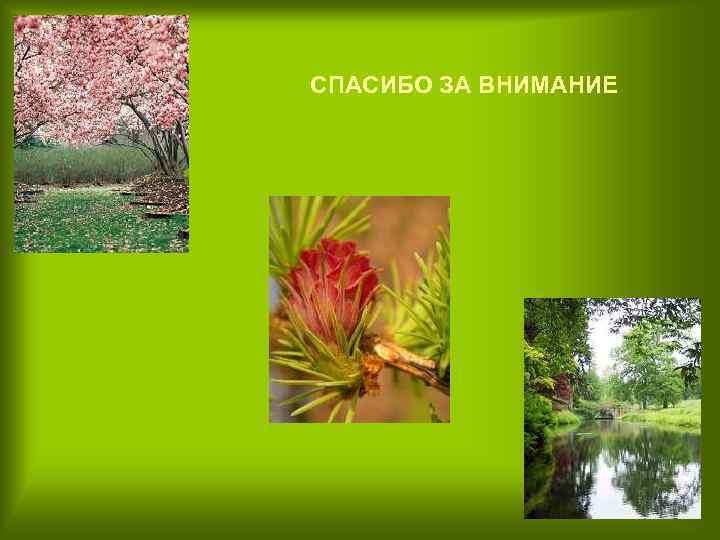 СПАСИБО ЗА ВНИМАНИЕ